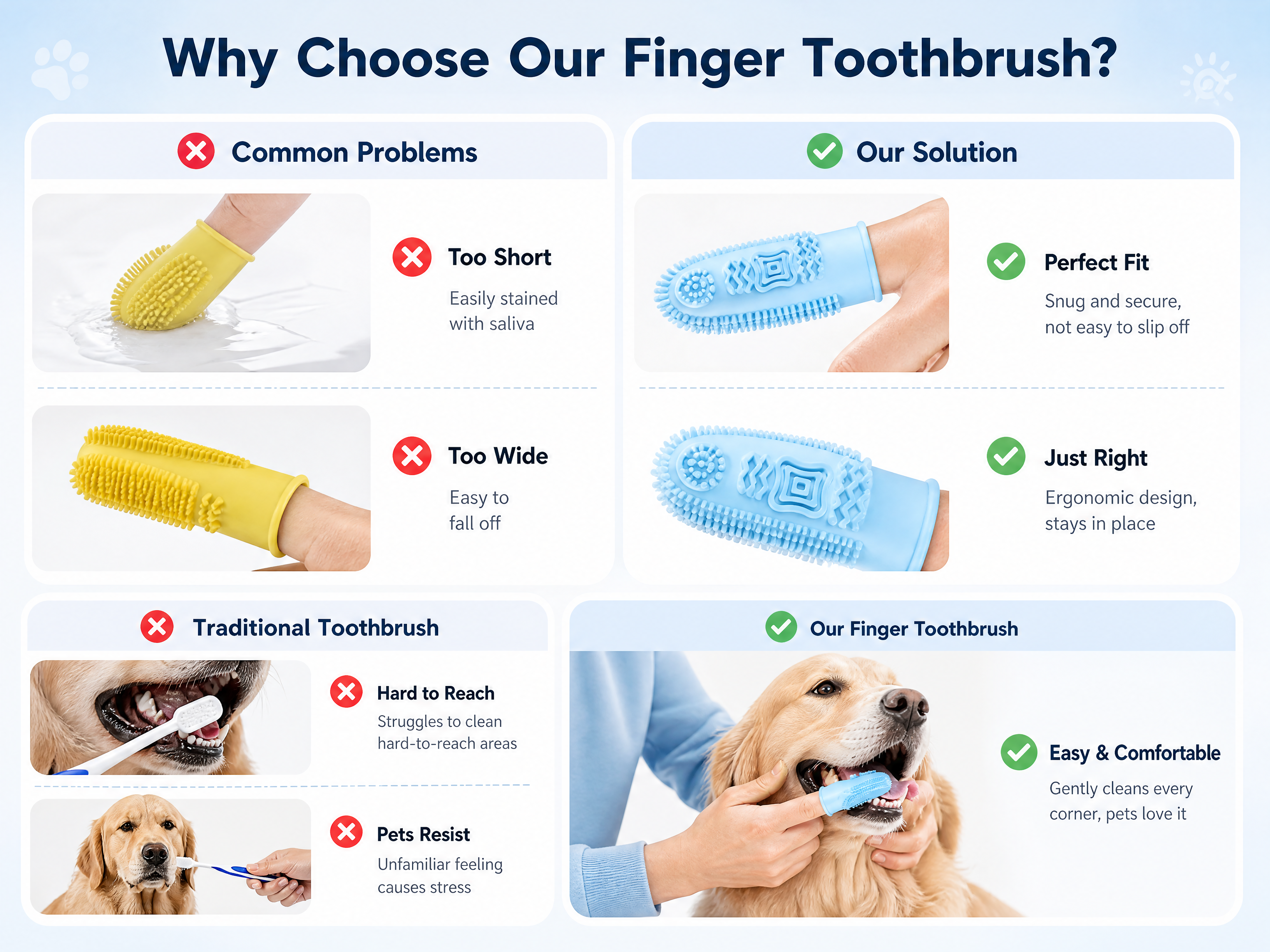 Why Choose Our Finger Toothbrush?

Common Problems

Too Short
Easily stained with saliva

Too Wide
Easy to fall off

Our Solution

Perfect Fit
Snug and secure, not easy to slip off

Just Right
Ergonomic design, stays in place

Traditional Toothbrush

Hard to Reach
Struggles to clean hard-to-reach areas

Pets Resist
Unfamiliar feeling causes stress

Our Finger Toothbrush

Easy & Comfortable
Gently cleans every corner, pets love it